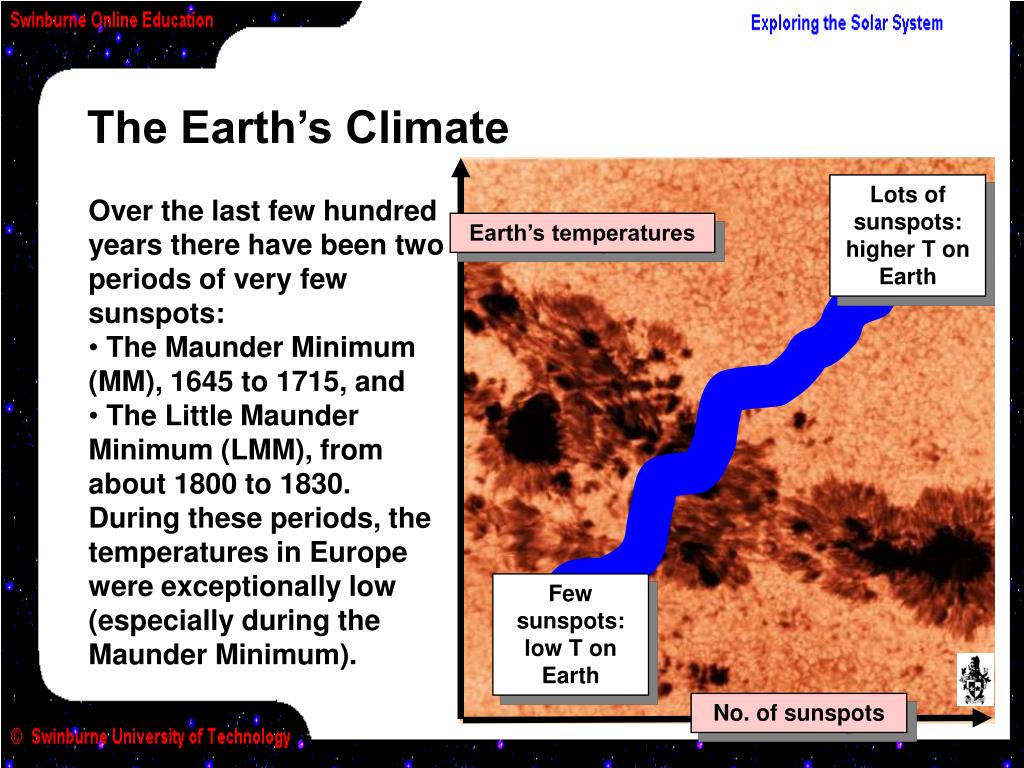 Swinburne Online Education

Exploring the Solar System

The Earth's Climate

Over the last few hundred years there have been two periods of very few sunspots:
• The Maunder Minimum (MM), 1645 to 1715, and
• The Little Maunder Minimum (LMM), from about 1800 to 1830.
During these periods, the temperatures in Europe were exceptionally low (especially during the Maunder Minimum).

Earth's temperatures

Lots of sunspots: higher T on Earth

Few sunspots: low T on Earth

No. of sunspots

© Swinburne University of Technology